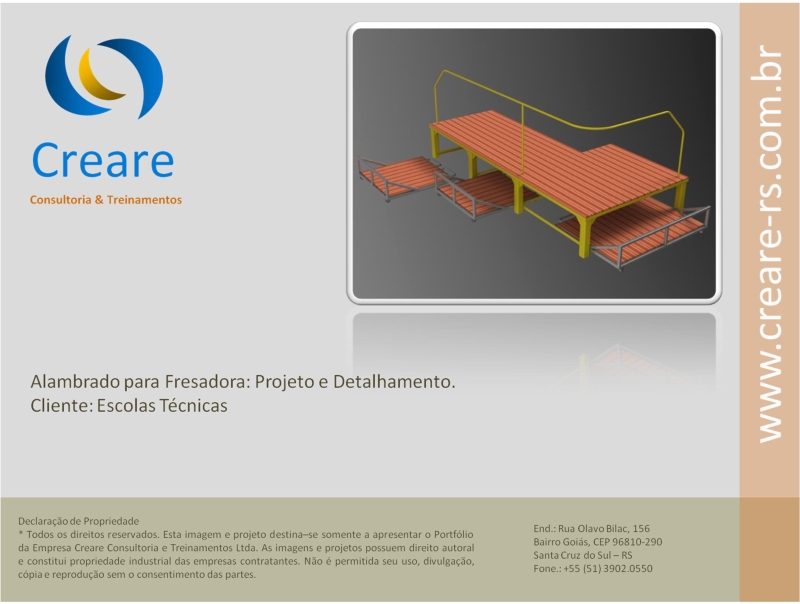 Creare
Consultoria & Treinamentos

www.creare-rs.com.br

Alambrado para Fresadora: Projeto e Detalhamento.
Cliente: Escolas Técnicas

Declaração de Propriedade
* Todos os direitos reservados. Esta imagem e projeto destina–se somente a apresentar o Portfólio da Empresa Creare Consultoria e Treinamentos Ltda. As imagens e projetos possuem direito autoral e constitui propriedade industrial das empresas contratantes. Não é permitida seu uso, divulgação, cópia e reprodução sem o consentimento das partes.

End.: Rua Olavo Bilac, 156
Bairro Goiás, CEP 96810-290
Santa Cruz do Sul – RS
Fone.: +55 (51) 3902.0550